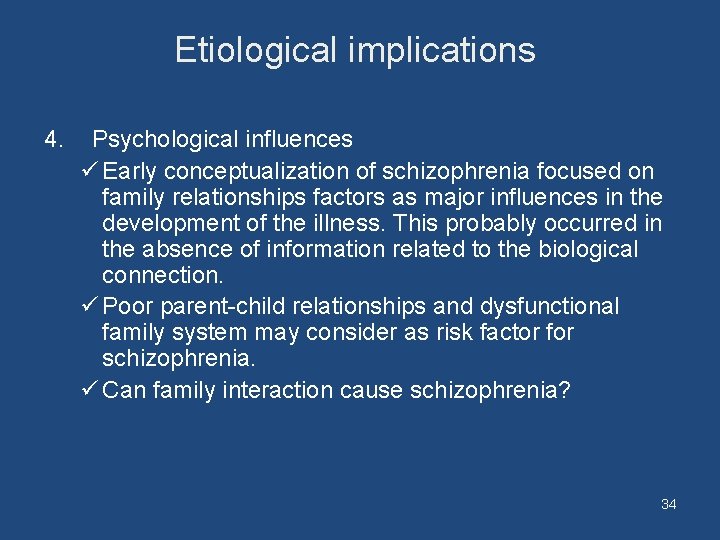 Etiological implications

4. Psychological influences

✓ Early conceptualization of schizophrenia focused on family relationships factors as major influences in the development of the illness. This probably occurred in the absence of information related to the biological connection.

✓ Poor parent-child relationships and dysfunctional family system may consider as risk factor for schizophrenia.

✓ Can family interaction cause schizophrenia?

34